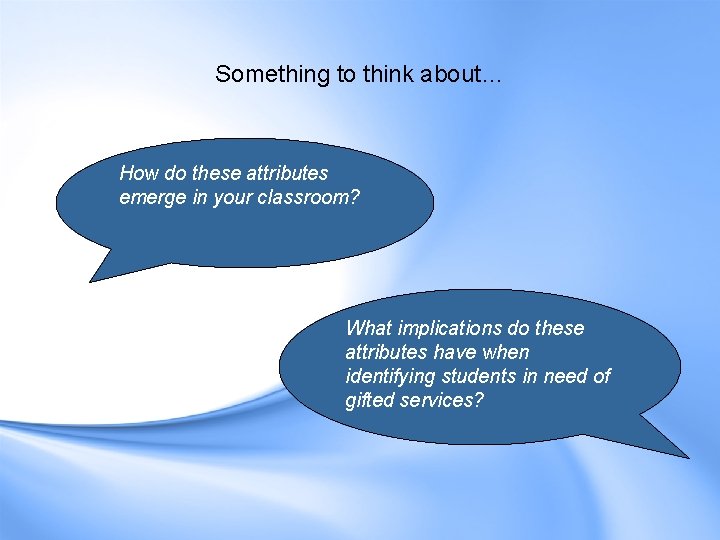 Something to think about…

How do these attributes emerge in your classroom?

What implications do these attributes have when identifying students in need of gifted services?